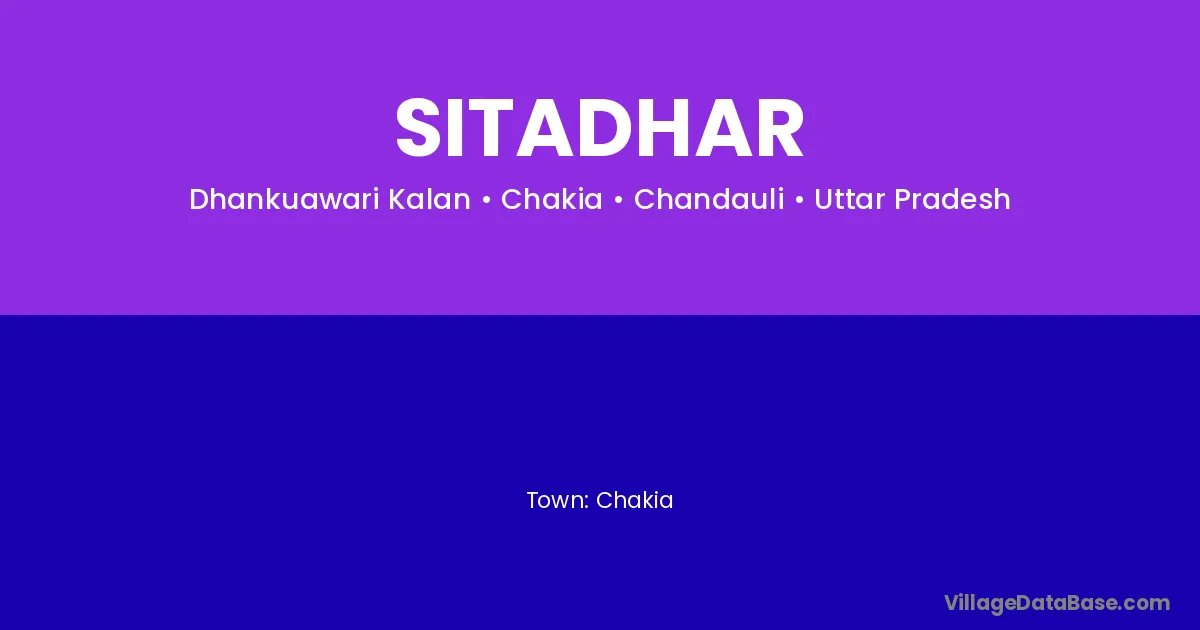 SITADHAR

Dhankuawari Kalan • Chakia • Chandauli • Uttar Pradesh

Town: Chakia

VillageDataBase.com